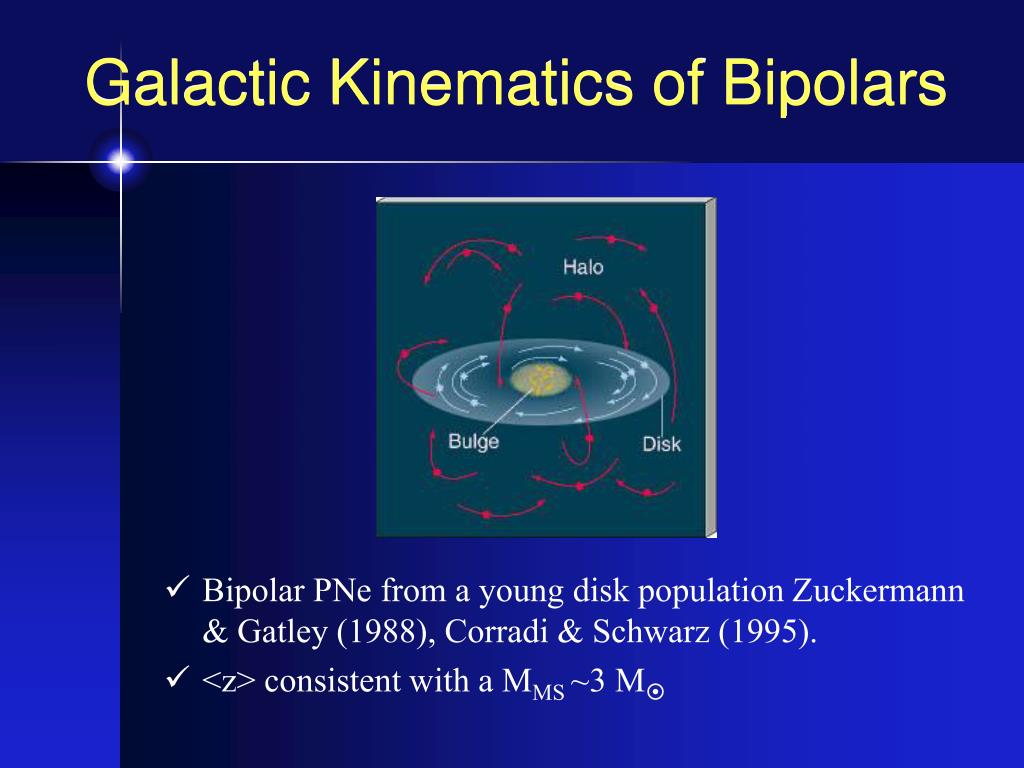 Galactic Kinematics of Bipolars

Halo

Bulge

Disk

✓ Bipolar PNe from a young disk population Zuckermann & Gatley (1988), Corradi & Schwarz (1995).

✓ <z> consistent with a $M_{MS}$ ~3 $M_{\odot}$